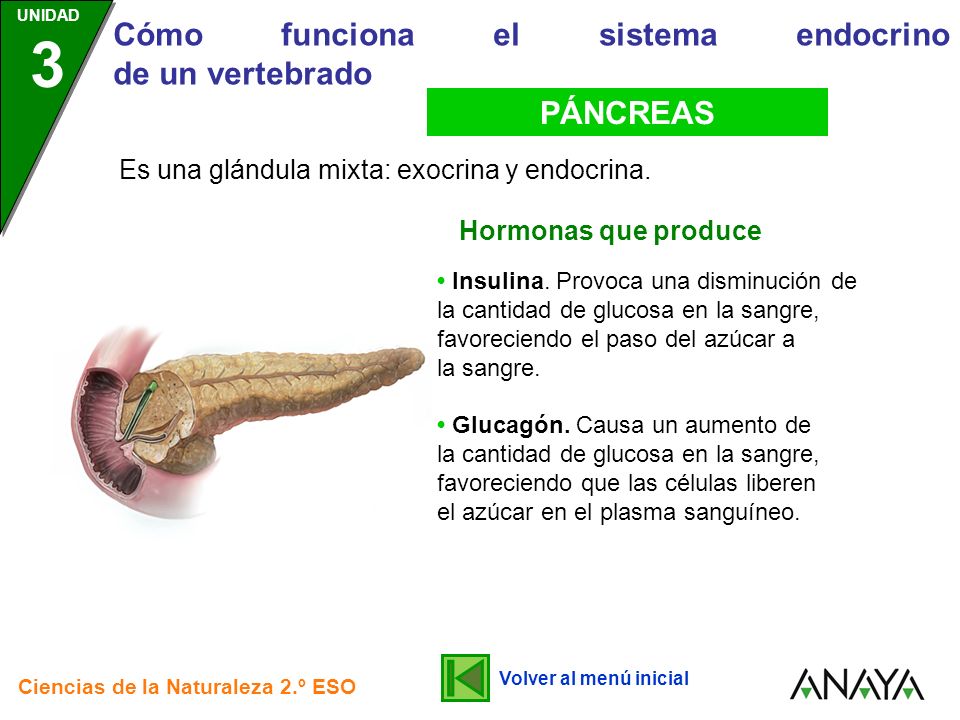 UNIDAD
3
Cómo funciona el sistema endocrino de un vertebrado

PÁNCREAS

Es una glándula mixta: exocrina y endocrina.

Hormonas que produce

• Insulina. Provoca una disminución de la cantidad de glucosa en la sangre, favoreciendo el paso del azúcar a la sangre.

• Glucagón. Causa un aumento de la cantidad de glucosa en la sangre, favoreciendo que las células liberen el azúcar en el plasma sanguíneo.

Ciencias de la Naturaleza 2.º ESO

Volver al menú inicial

ANAYA